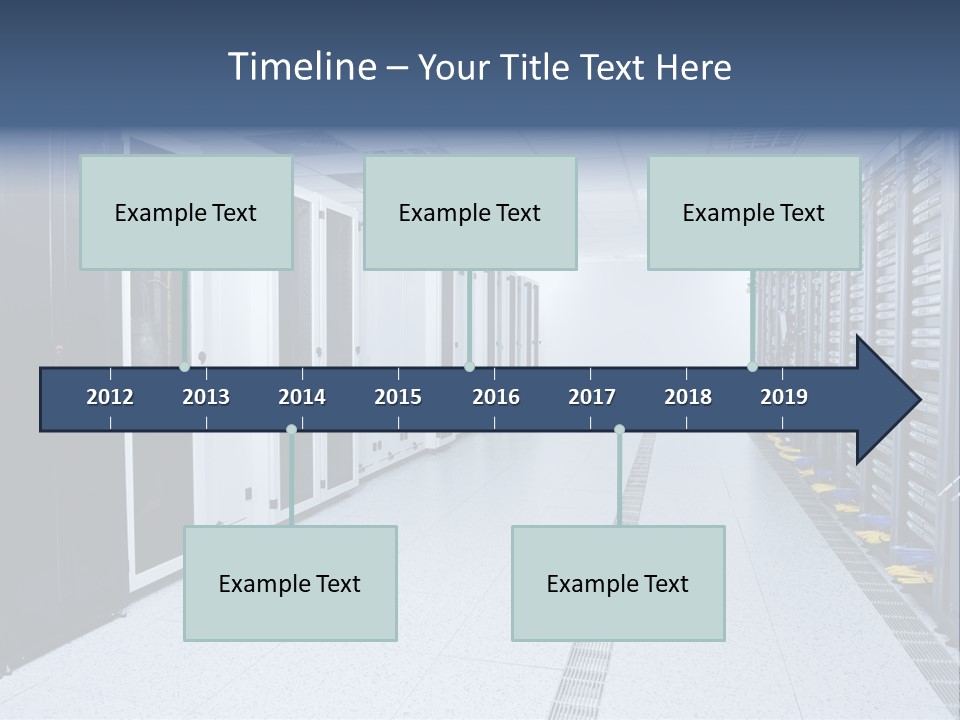 Timeline – Your Title Text Here

Example Text

Example Text

Example Text

2012 2013 2014 2015 2016 2017 2018 2019

Example Text

Example Text